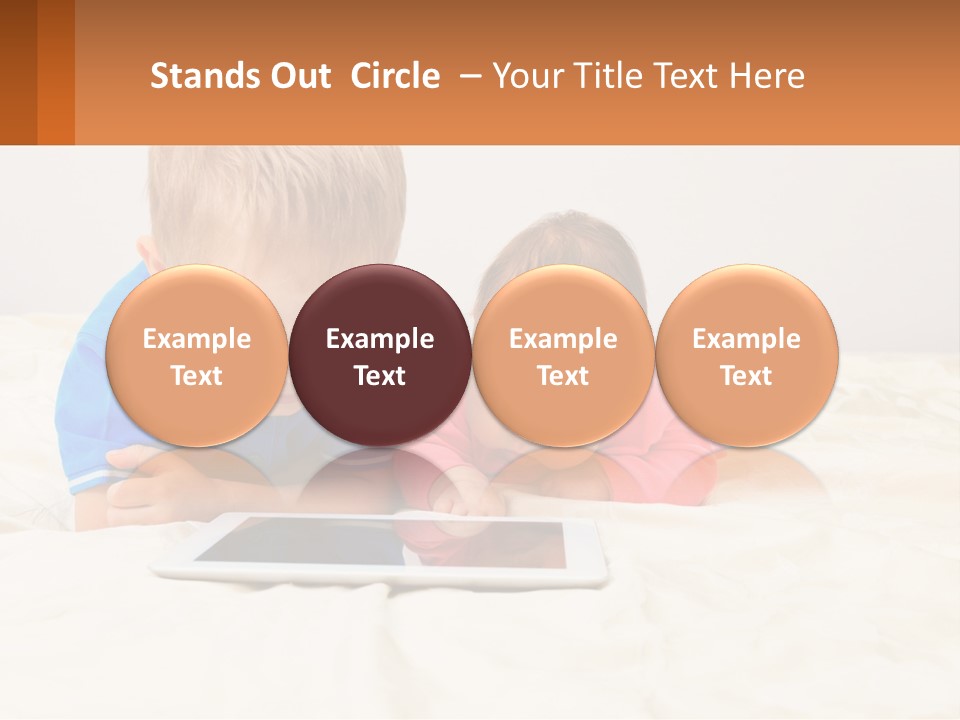 Stands Out Circle – Your Title Text Here

Example Text

Example Text

Example Text

Example Text